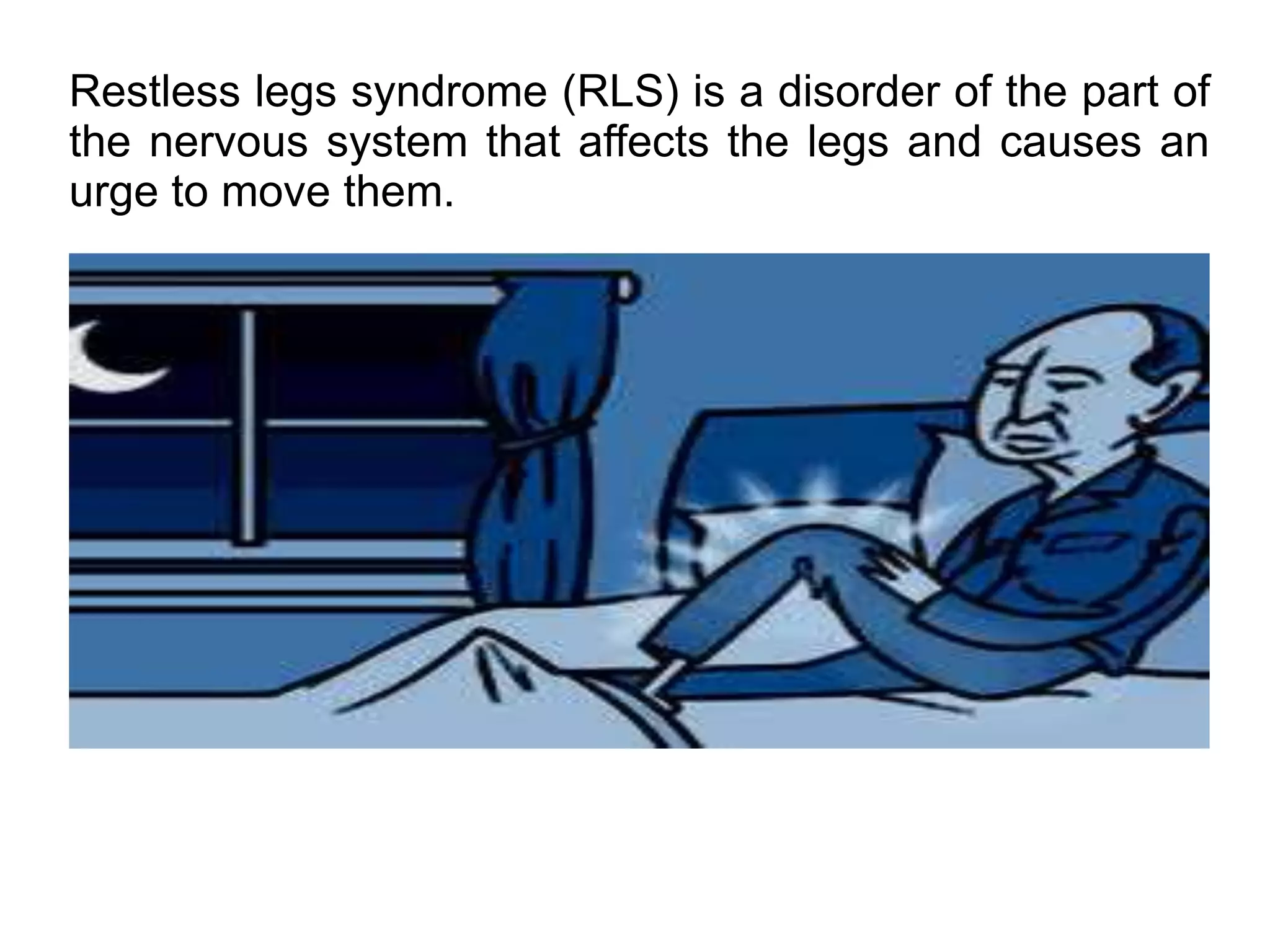 Restless legs syndrome (RLS) is a disorder of the part of the nervous system that affects the legs and causes an urge to move them.